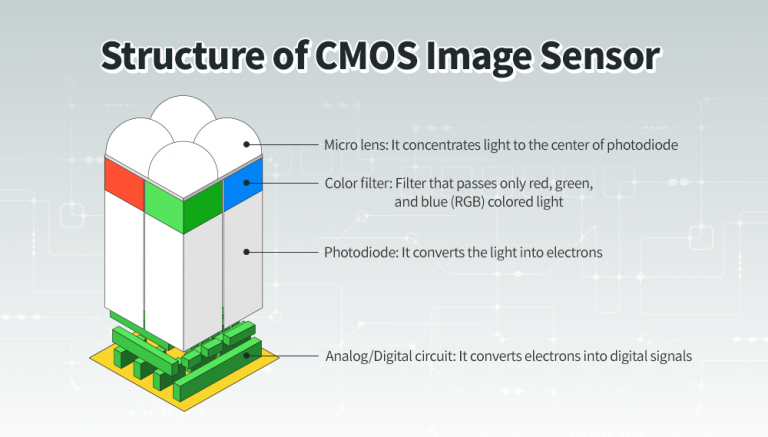 Structure of CMOS Image Sensor

Micro lens: It concentrates light to the center of photodiode

Color filter: Filter that passes only red, green, and blue (RGB) colored light

Photodiode: It converts the light into electrons

Analog/Digital circuit: It converts electrons into digital signals